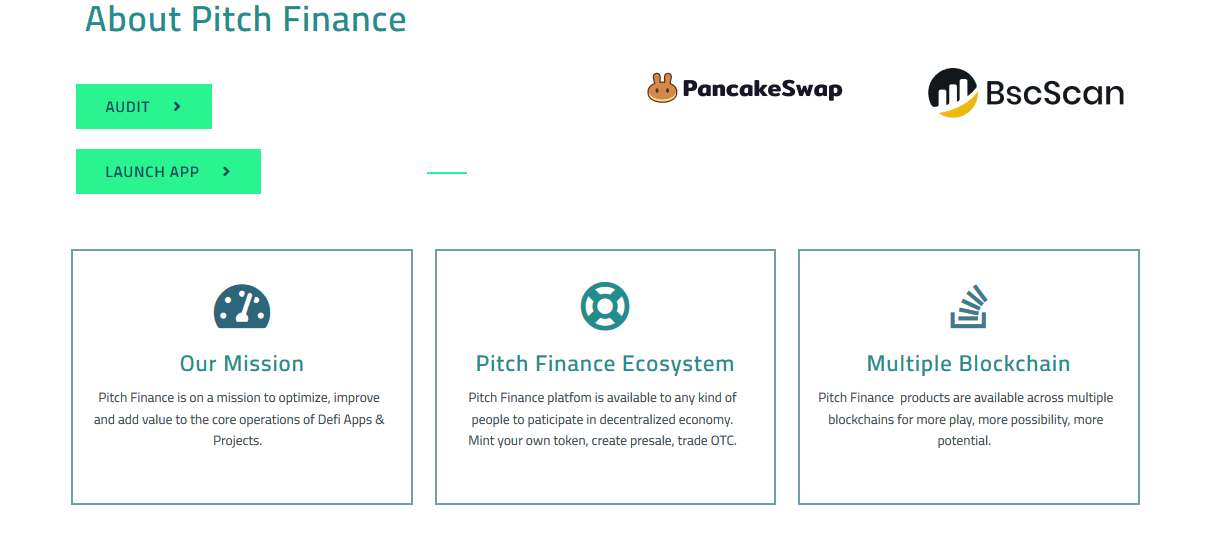 About Pitch Finance

AUDIT

LAUNCH APP

PancakeSwap

BscScan

Our Mission

Pitch Finance is on a mission to optimize, improve and add value to the core operations of Defi Apps & Projects.

Pitch Finance Ecosystem

Pitch Finance platfom is available to any kind of people to paticipate in decentralized economy. Mint your own token, create presale, trade OTC.

Multiple Blockchain

Pitch Finance products are available across multiple blockchains for more play, more possibility, more potential.